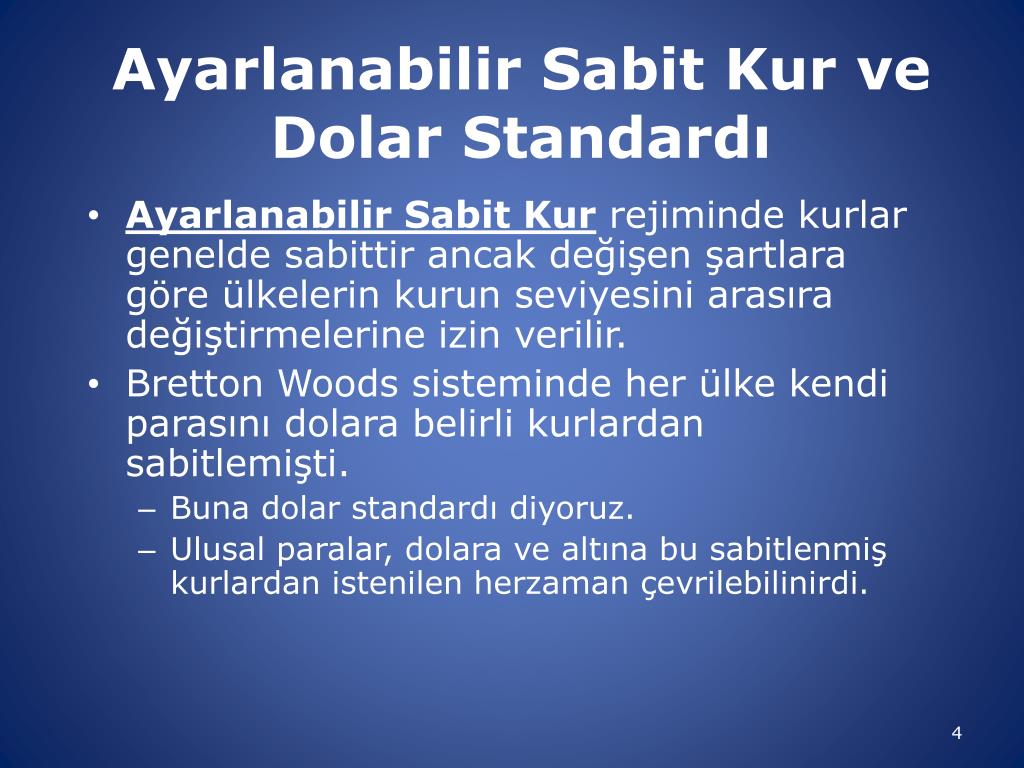 Ayarlanabilir Sabit Kur ve Dolar Standardı

• Ayarlanabilir Sabit Kur rejiminde kurlar genelde sabittir ancak değişen şartlara göre ülkelerin kurun seviyesini arasıra değiştirmelerine izin verilir.
• Bretton Woods sisteminde her ülke kendi parasını dolara belirli kurlardan sabitlemişti.
– Buna dolar standardı diyoruz.
– Ulusal paralar, dolara ve altına bu sabitlenmiş kurlardan istenilen herzaman çevrilebilinirdi.

4